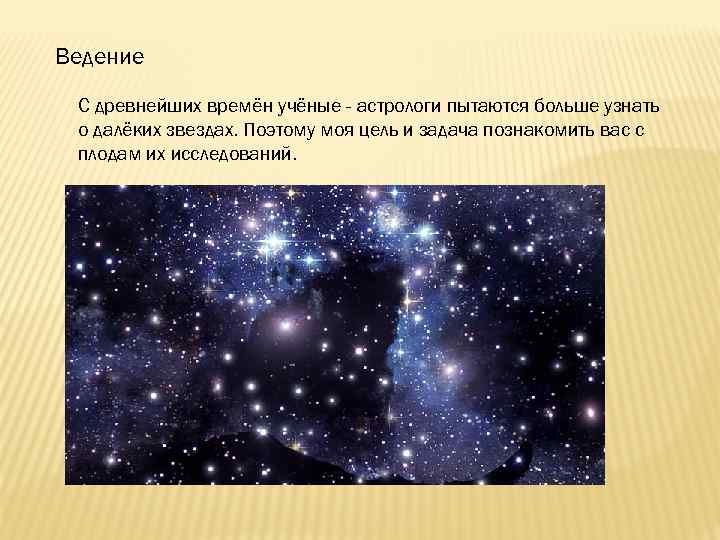 Ведение

С древнейших времён учёные - астрологи пытаются больше узнать о далёких звездах. Поэтому моя цель и задача познакомить вас с плодам их исследований.